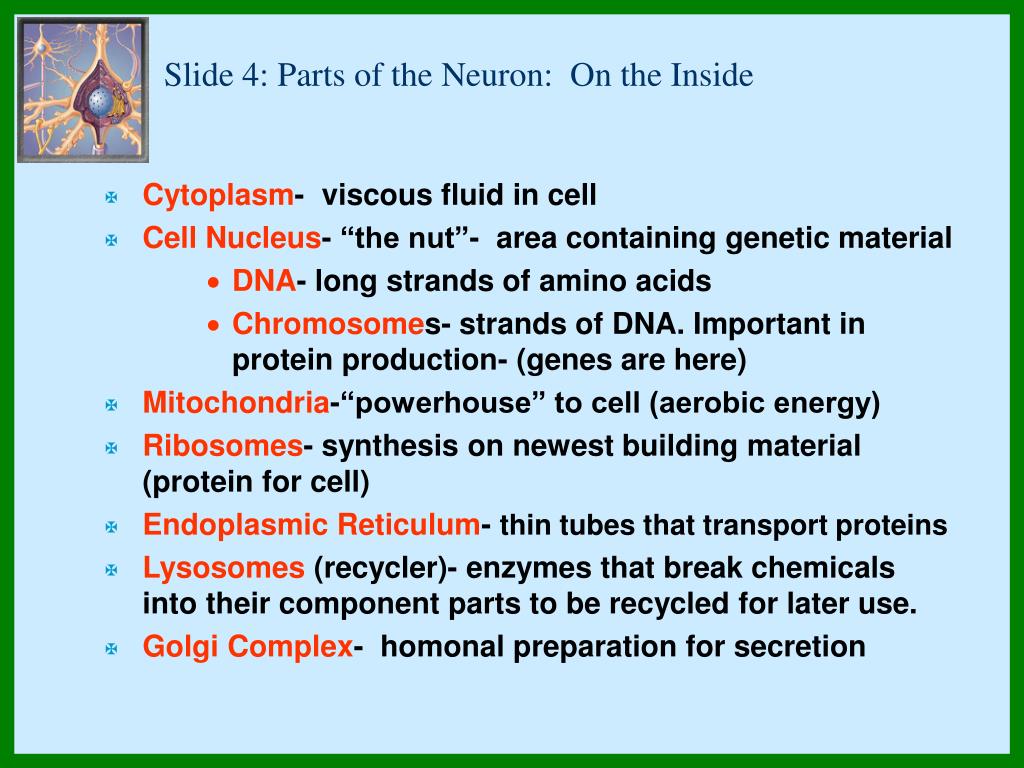 Slide 4: Parts of the Neuron: On the Inside

Cytoplasm- viscous fluid in cell

Cell Nucleus- “the nut”- area containing genetic material

• DNA- long strands of amino acids

• Chromosomes- strands of DNA. Important in protein production- (genes are here)

Mitochondria-“powerhouse” to cell (aerobic energy)

Ribosomes- synthesis on newest building material (protein for cell)

Endoplasmic Reticulum- thin tubes that transport proteins

Lysosomes (recycler)- enzymes that break chemicals into their component parts to be recycled for later use.

Golgi Complex- homonal preparation for secretion